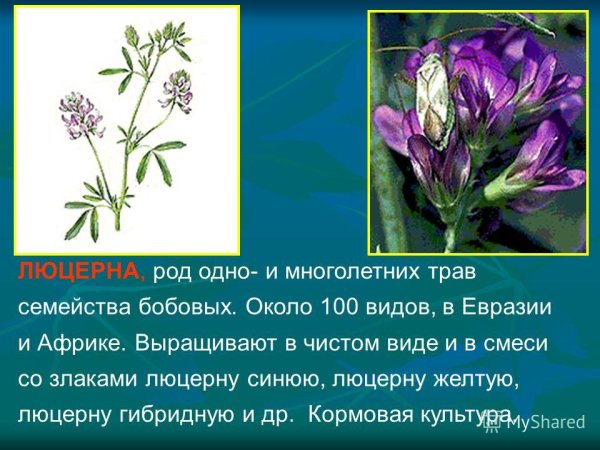 ЛЮЦЕРНА, род одно- и многолетних трав семейства бобовых. Около 100 видов, в Евразии и Африке. Выращивают в чистом виде и в смеси со злаками люцерну синюю, люцерну желтую, люцерну гибридную и др. Кормовая культура.

MyShared